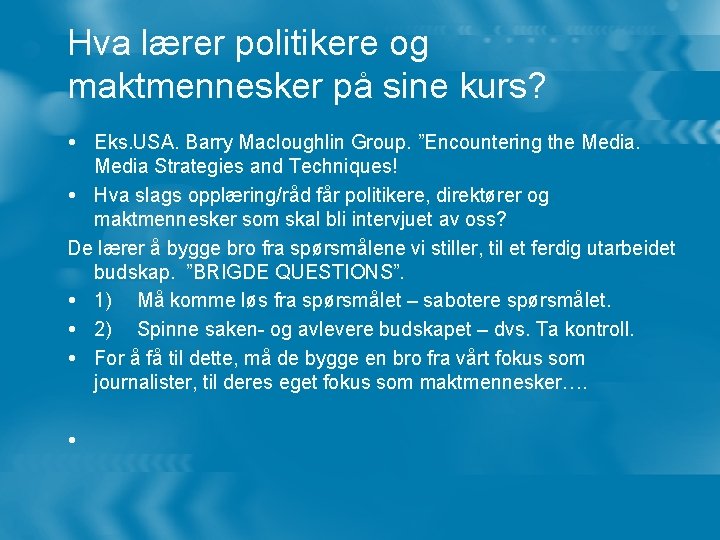 Hva lærer politikere og maktmennesker på sine kurs?

• Eks.USA. Barry Macloughlin Group. ”Encountering the Media. Media Strategies and Techniques!

• Hva slags opplæring/råd får politikere, direktører og maktmennesker som skal bli intervjuet av oss?

De lærer å bygge bro fra spørsmålene vi stiller, til et ferdig utarbeidet budskap. ”BRIGDE QUESTIONS”.

• 1) Må komme løs fra spørsmålet – sabotere spørsmålet.

• 2) Spinne saken- og avlevere budskapet – dvs. Ta kontroll.

• For å få til dette, må de bygge en bro fra vårt fokus som journalister, til deres eget fokus som maktmennesker….

•